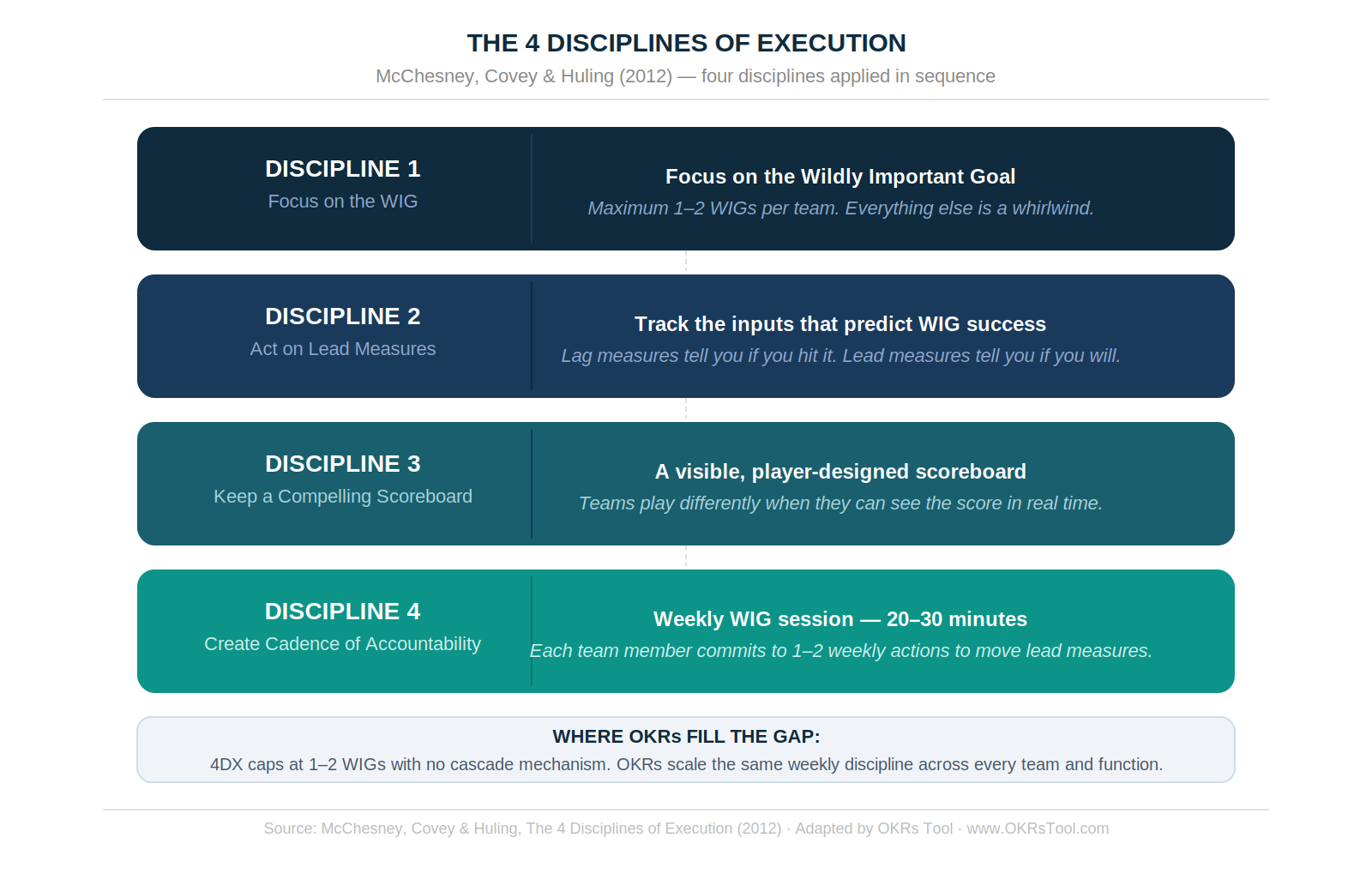 THE 4 DISCIPLINES OF EXECUTION

McChesney, Covey & Huling (2012) — four disciplines applied in sequence

DISCIPLINE 1
Focus on the WIG

Focus on the Wildly Important Goal
Maximum 1–2 WIGs per team. Everything else is a whirlwind.

DISCIPLINE 2
Act on Lead Measures

Track the inputs that predict WIG success
Lag measures tell you if you hit it. Lead measures tell you if you will.

DISCIPLINE 3
Keep a Compelling Scoreboard

A visible, player-designed scoreboard
Teams play differently when they can see the score in real time.

DISCIPLINE 4
Create Cadence of Accountability

Weekly WIG session — 20–30 minutes
Each team member commits to 1–2 weekly actions to move lead measures.

WHERE OKRs FILL THE GAP:
4DX caps at 1–2 WIGs with no cascade mechanism. OKRs scale the same weekly discipline across every team and function.

Source: McChesney, Covey & Huling, The 4 Disciplines of Execution (2012) · Adapted by OKRs Tool · www.OKRsTool.com